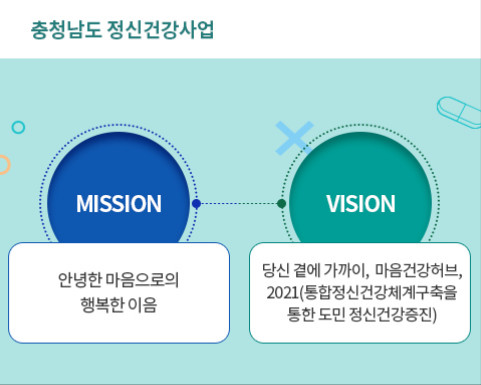 충청남도 정신건강사업

MISSION

안녕한 마음으로의 행복한 이음

VISION

당신 곁에 가까이, 마음건강허브, 2021(통합정신건강체계구축을 통한 도민 정신건강증진)